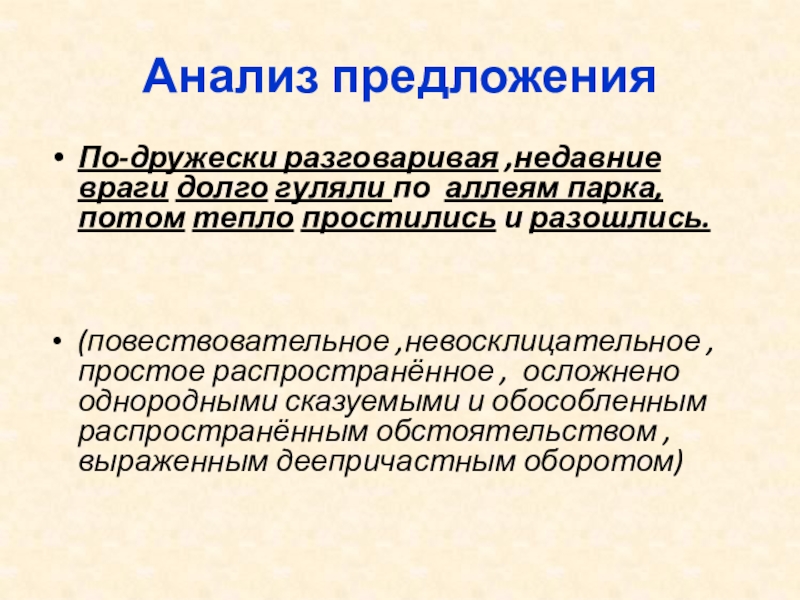 Анализ предложения

• По-дружески разговаривая ,недавние враги долго гуляли по аллеям парка, потом тепло простились и разошлись.

• (повествовательное ,невосклицательное , простое распространённое , осложнено однородными сказуемыми и обособленным распространённым обстоятельством , выраженным деепричастным оборотом)